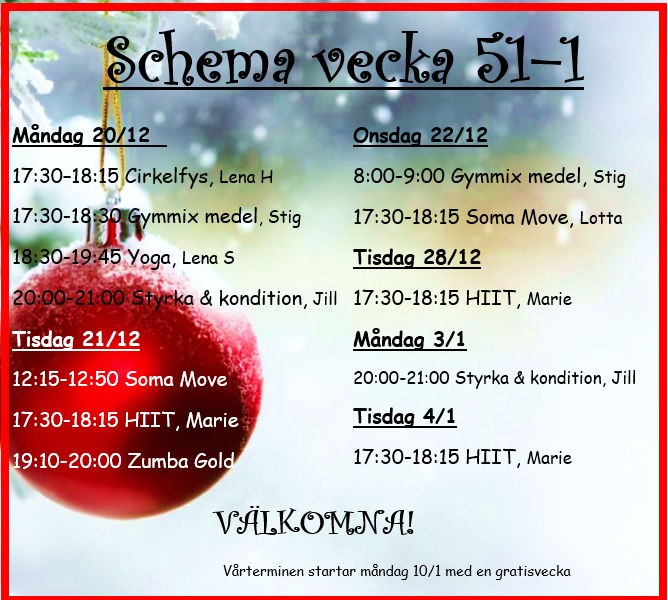 Schema vecka 51-1

Måndag 20/12

17:30-18:15 Cirkelfys, Lena H

17:30-18:30 Gymmix medel, Stig

18:30-19:45 Yoga, Lena S

20:00-21:00 Styrka & kondition, Jill

Tisdag 21/12

12:15-12:50 Soma Move

17:30-18:15 HIIT, Marie

19:10-20:00 Zumba Gold

Onsdag 22/12

8:00-9:00 Gymmix medel, Stig

17:30-18:15 Soma Move, Lotta

Tisdag 28/12

17:30-18:15 HIIT, Marie

Måndag 3/1

20:00-21:00 Styrka & kondition, Jill

Tisdag 4/1

17:30-18:15 HIIT, Marie

VÄLKOMNA!

Vårterminen startar måndag 10/1 med en gratisvecka